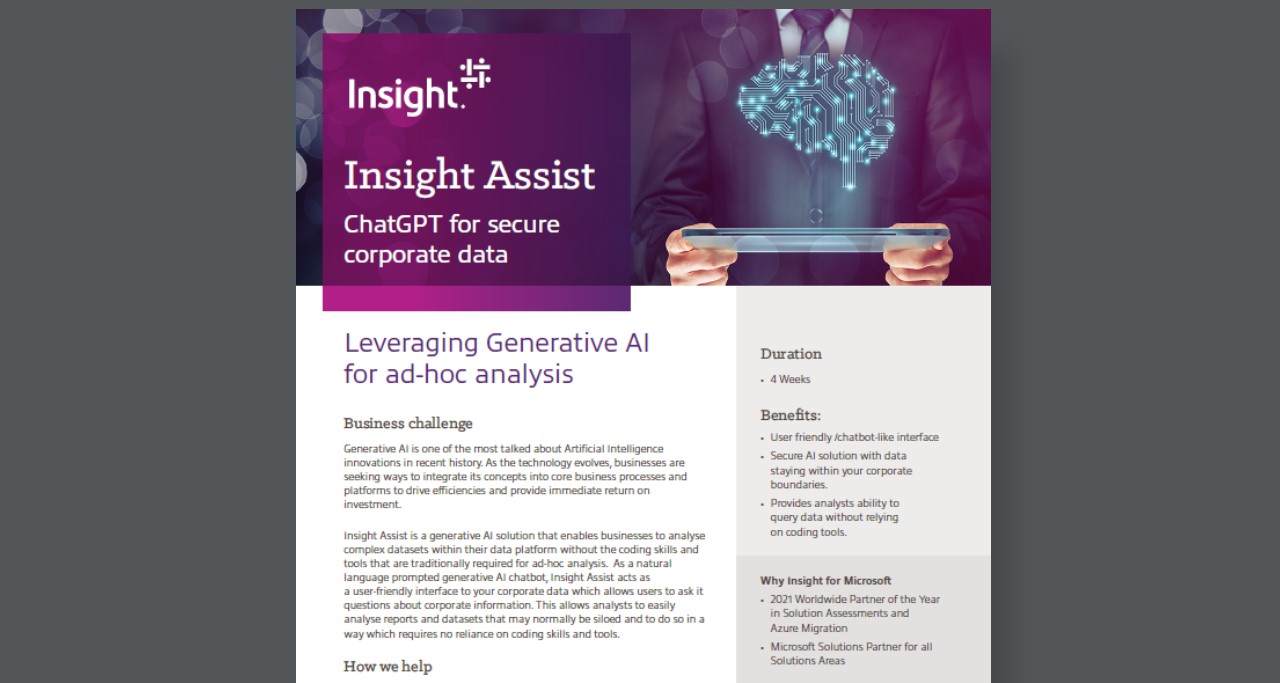 Insight.

Insight Assist

ChatGPT for secure corporate data

Leveraging Generative AI for ad-hoc analysis

Business challenge

Generative AI is one of the most talked about Artificial Intelligence innovations in recent history. As the technology evolves, businesses are seeking ways to integrate its concepts into core business processes and platforms to drive efficiencies and provide immediate return on investment.

Insight Assist is a generative AI solution that enables businesses to analyse complex datasets within their data platform without the coding skills and tools that are traditionally required for ad-hoc analysis. As a natural language prompted generative AI chatbot, Insight Assist acts as a user-friendly interface to your corporate data which allows users to ask it questions about corporate information. This allows analysts to easily analyse reports and datasets that may normally be siloed and to do so in a way which requires no reliance on coding skills and tools.

How we help

Duration

• 4 Weeks

Benefits:

• User friendly /chatbot-like interface
• Secure AI solution with data staying within your corporate boundaries.
• Provides analysts ability to query data without relying on coding tools.

Why Insight for Microsoft

• 2021 Worldwide Partner of the Year in Solution Assessments and Azure Migration
• Microsoft Solutions Partner for all Solutions Areas